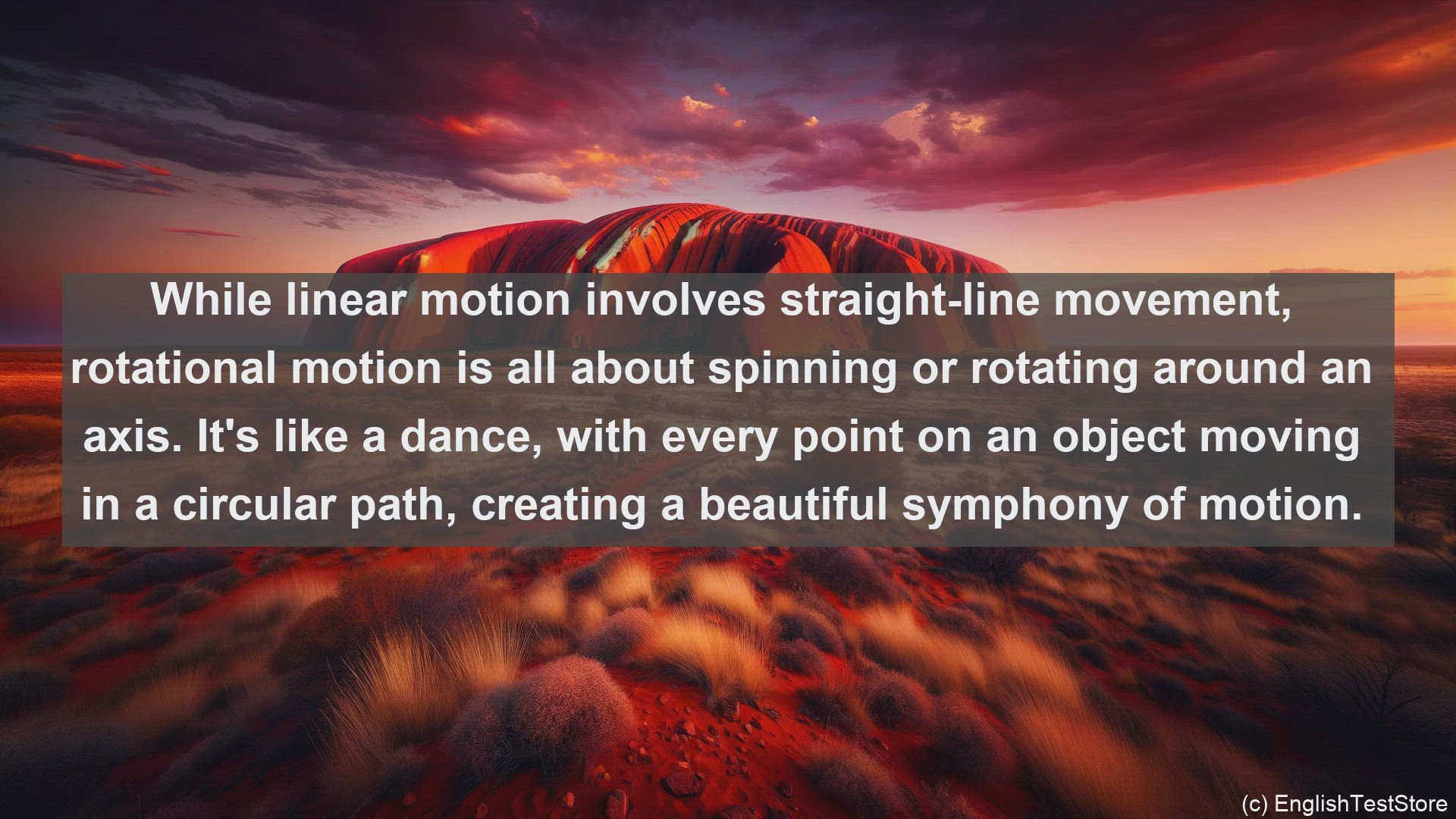 While linear motion involves straight-line movement, rotational motion is all about spinning or rotating around an axis. It's like a dance, with every point on an object moving in a circular path, creating a beautiful symphony of motion.

(c) EnglishTestStore